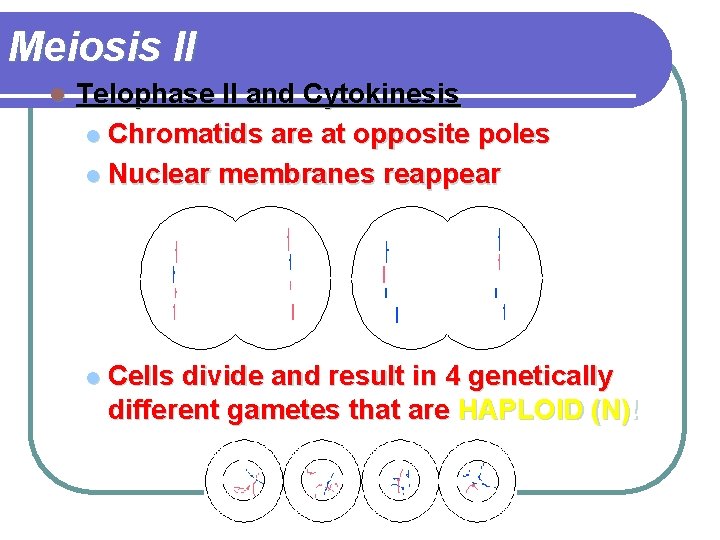 Meiosis II

Telophase II and Cytokinesis

Chromatids are at opposite poles

Nuclear membranes reappear

Cells divide and result in 4 genetically different gametes that are HAPLOID (N)!